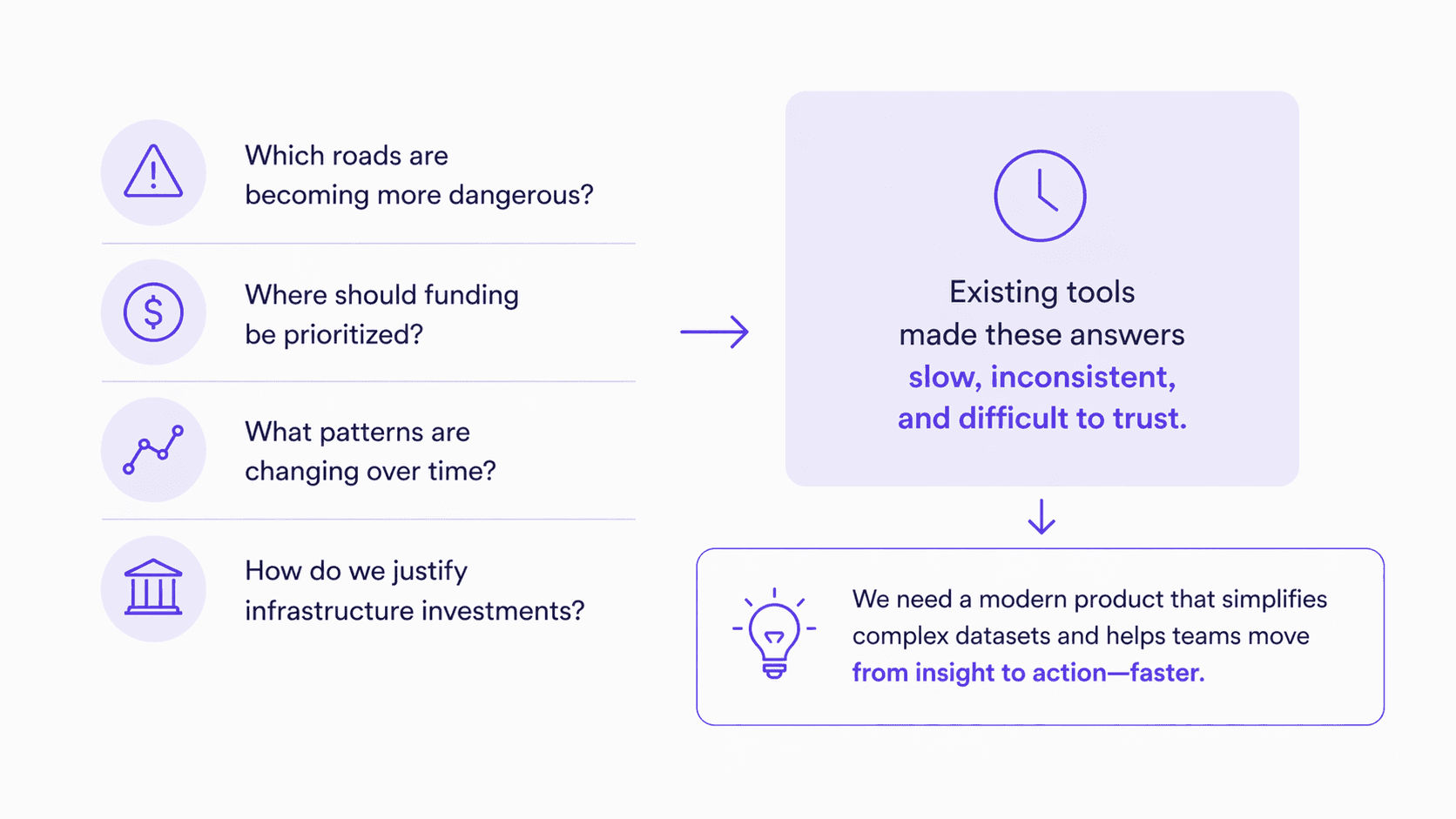 Which roads are becoming more dangerous?

Where should funding be prioritized?

What patterns are changing over time?

How do we justify infrastructure investments?

Existing tools made these answers slow, inconsistent, and difficult to trust.

We need a modern product that simplifies complex datasets and helps teams move from insight to action—faster.